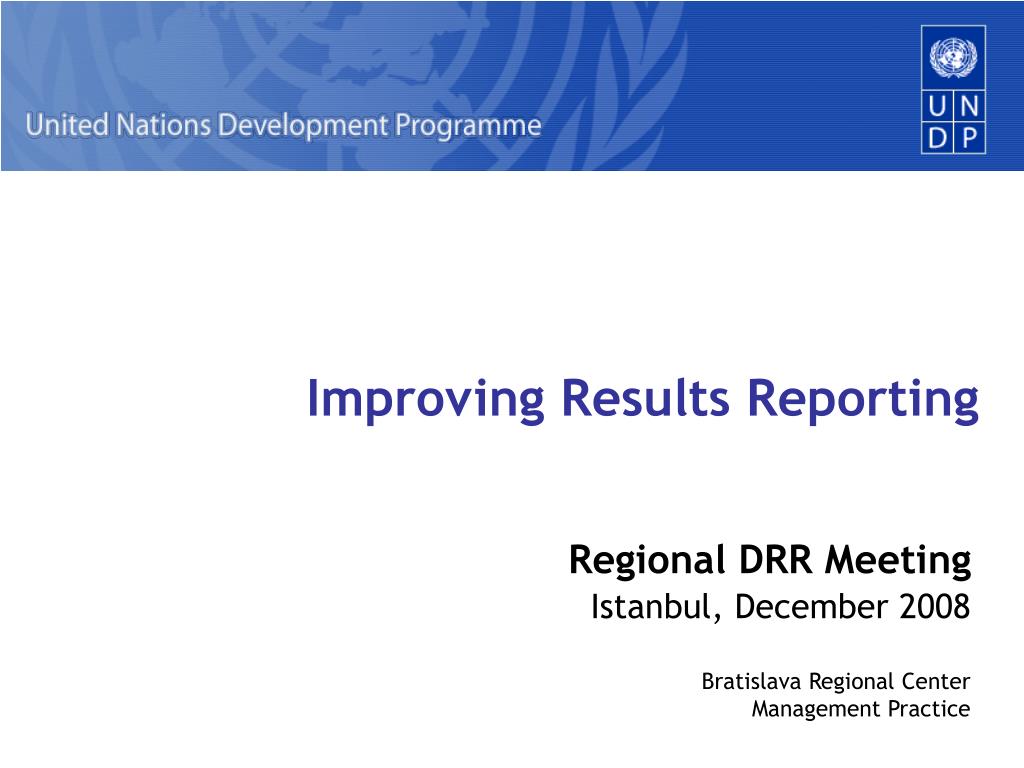 United Nations Development Programme

U N
D P

Improving Results Reporting

Regional DRR Meeting
Istanbul, December 2008

Bratislava Regional Center
Management Practice